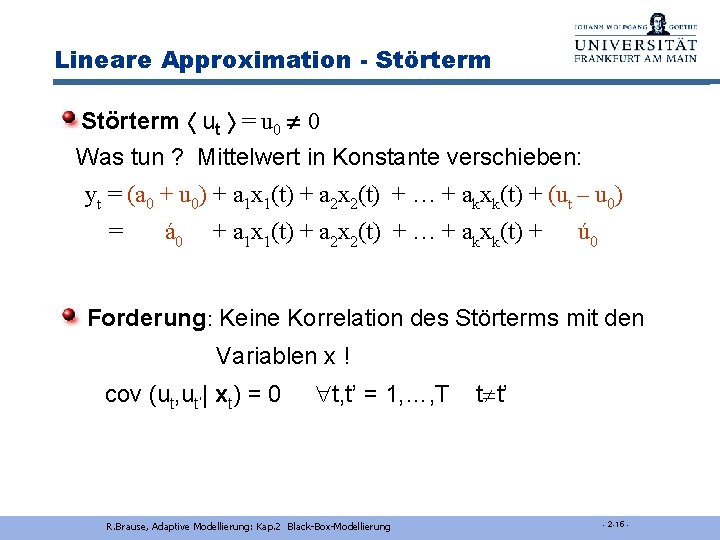 JOHANN WOLFGANG GOETHE
UNIVERSITÄT
FRANKFURT AM MAIN

Lineare Approximation - Störterm

Störterm $\langle u_t \rangle = u_0 \neq 0$

Was tun ? Mittelwert in Konstante verschieben:

$y_t = (a_0 + u_0) + a_1x_1(t) + a_2x_2(t) + \ldots + a_kx_k(t) + (u_t - u_0)$

$= \acute{a}_0 + a_1x_1(t) + a_2x_2(t) + \ldots + a_kx_k(t) + \acute{u}_0$

Forderung: Keine Korrelation des Störterms mit den Variablen x !

cov $(u_t, u_{t'} | \mathbf{x}_t) = 0$ $\forall t,t' = 1,\ldots,T$ $t \neq t'$

R.Brause, Adaptive Modellierung: Kap.2 Black-Box-Modellierung

- 2-16 -